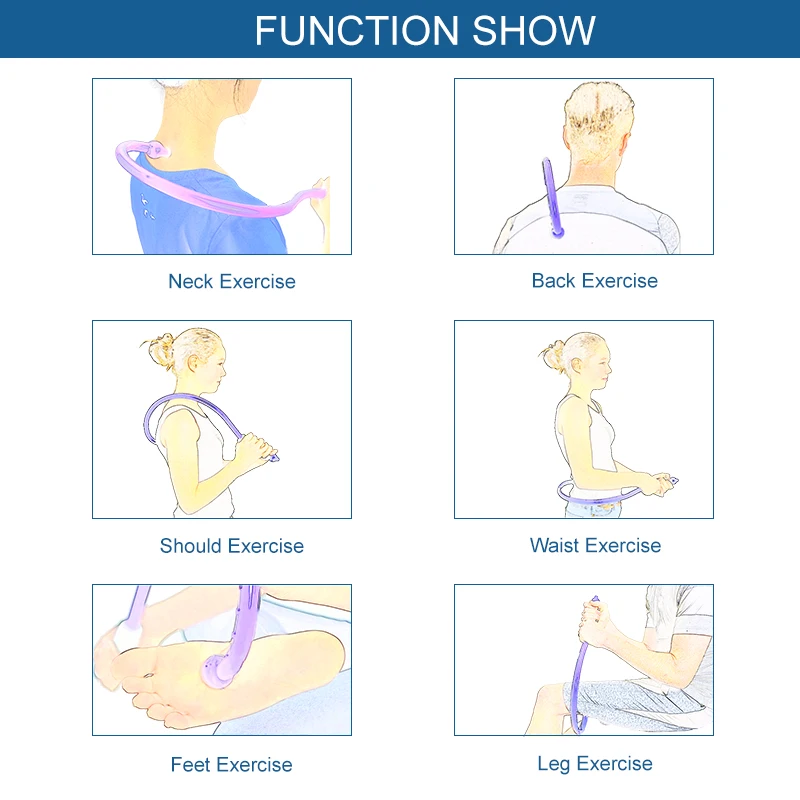 FUNCTION SHOW

Neck Exercise

Back Exercise

Should Exercise

Waist Exercise

Feet Exercise

Leg Exercise